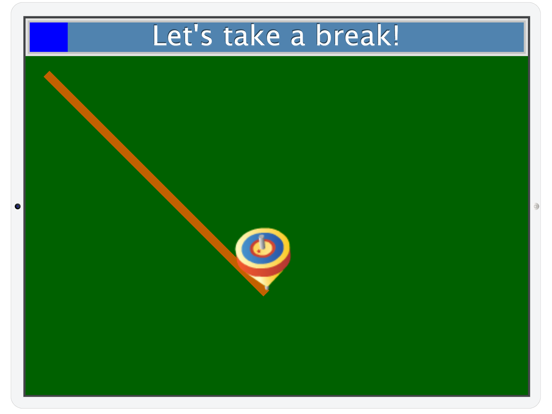 Let's take a break!